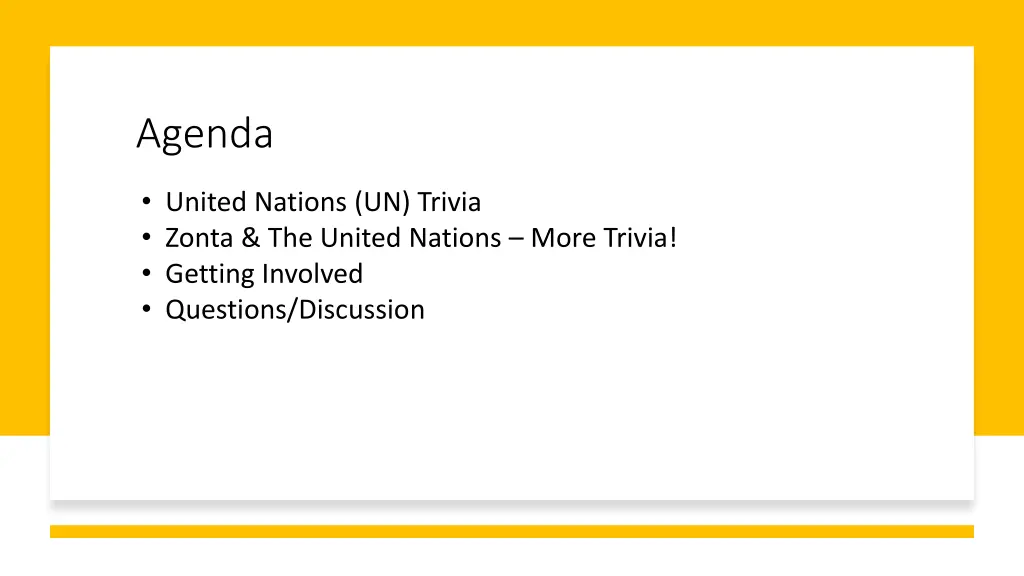 Agenda

• United Nations (UN) Trivia
• Zonta & The United Nations – More Trivia!
• Getting Involved
• Questions/Discussion